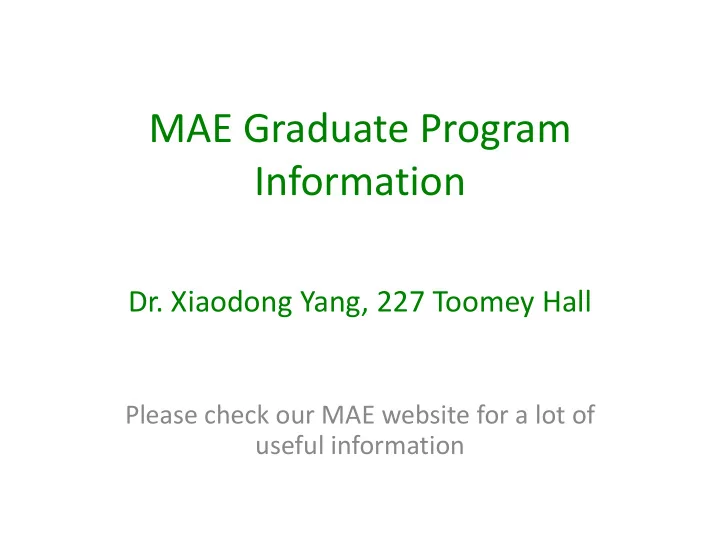 MAE Graduate Program Information

Dr. Xiaodong Yang, 227 Toomey Hall

Please check our MAE website for a lot of useful information